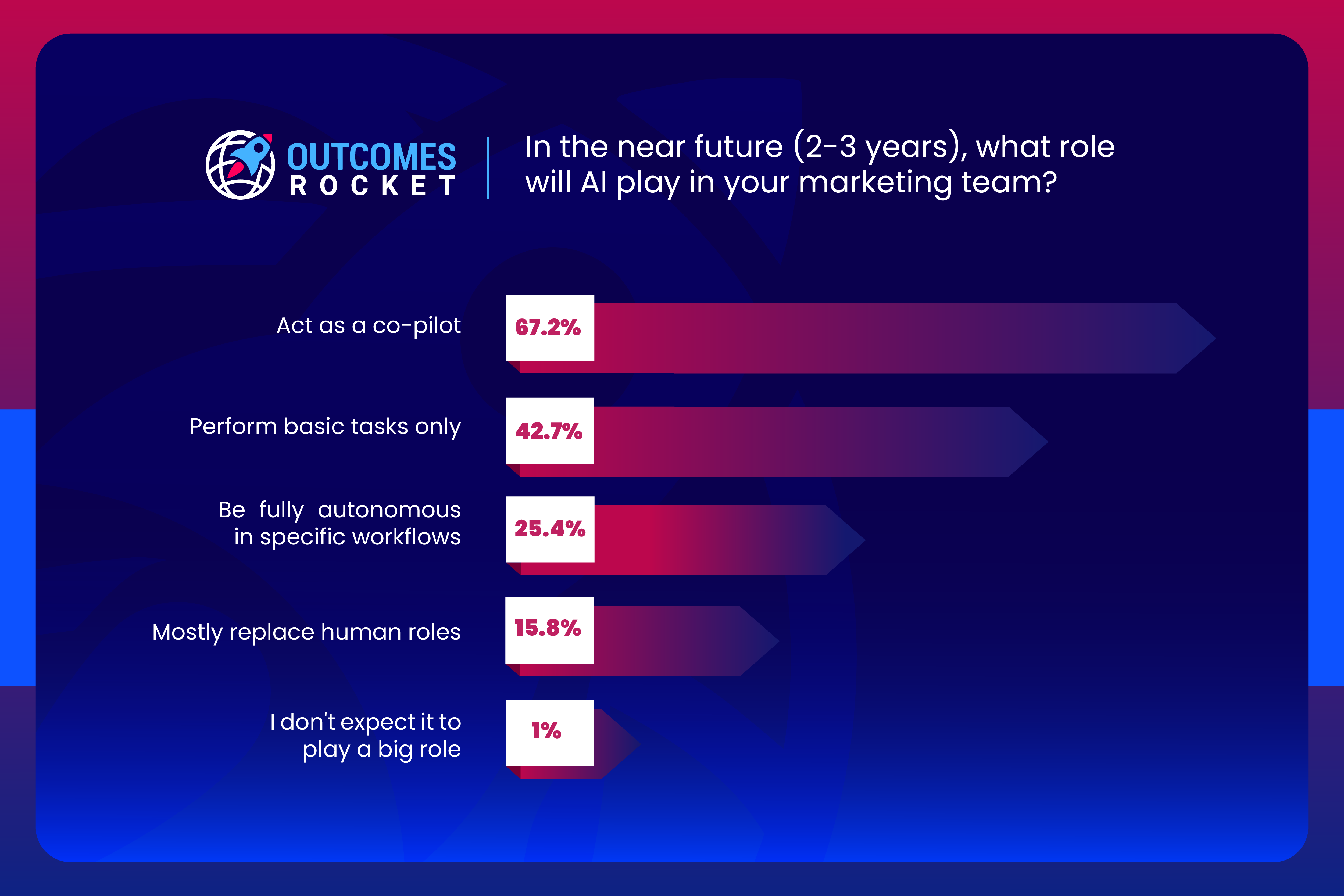 OUTCOMES ROCKET

In the near future (2-3 years), what role will AI play in your marketing team?

Act as a co-pilot 67.2%

Perform basic tasks only 42.7%

Be fully autonomous in specific workflows 25.4%

Mostly replace human roles 15.8%

I don't expect it to play a big role 1%